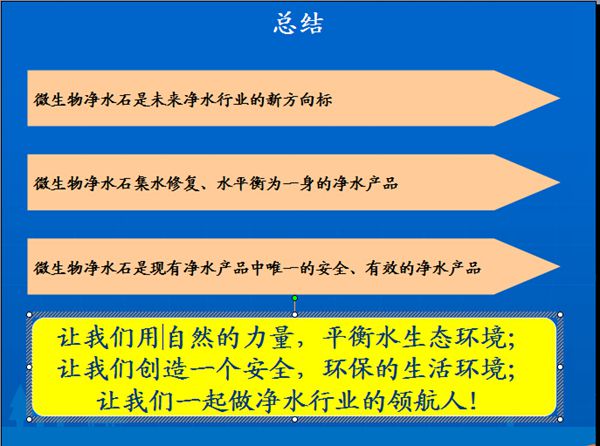 总结

微生物净水石是未来净水行业的新方向标

微生物净水石集水修复、水平衡为一身的净水产品

微生物净水石是现有净水产品中唯一的安全、有效的净水产品

让我们用自然的力量，平衡水生态环境；
让我们创造一个安全，环保的生活环境；
让我们一起做净水行业的领航人！